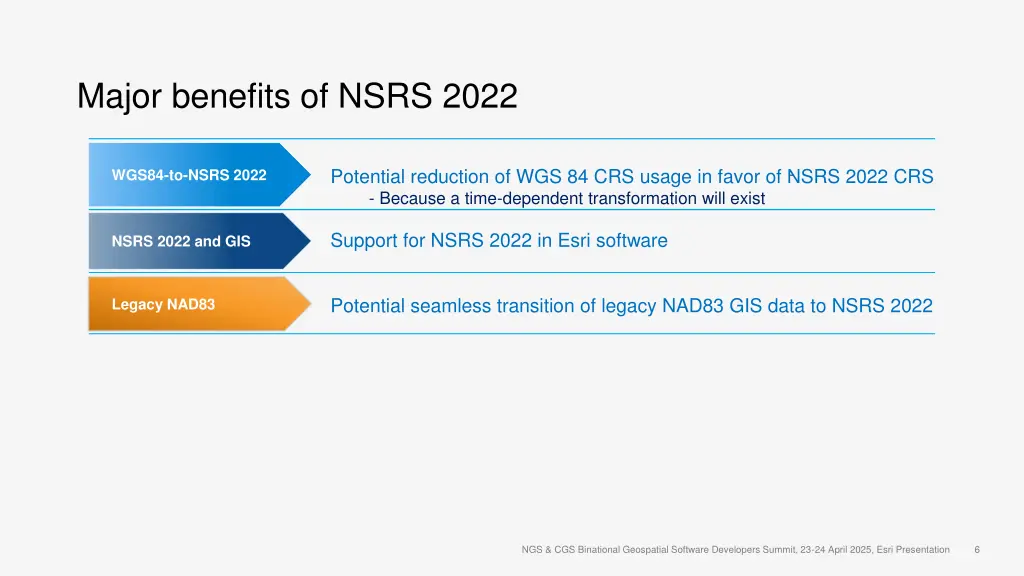 Major benefits of NSRS 2022

WGS84-to-NSRS 2022

Potential reduction of WGS 84 CRS usage in favor of NSRS 2022 CRS
- Because a time-dependent transformation will exist

NSRS 2022 and GIS

Support for NSRS 2022 in Esri software

Legacy NAD83

Potential seamless transition of legacy NAD83 GIS data to NSRS 2022

NGS & CGS Binational Geospatial Software Developers Summit, 23-24 April 2025, Esri Presentation 6